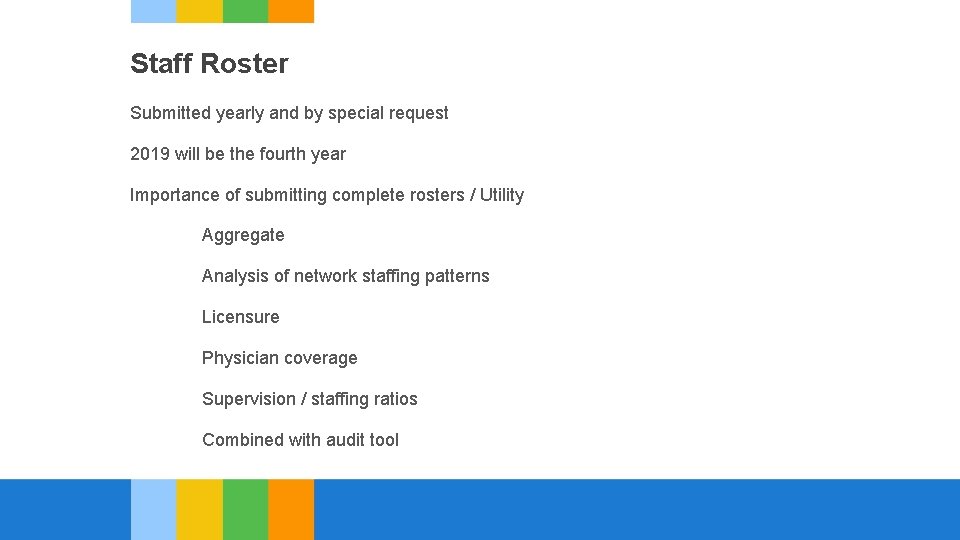 Staff Roster

Submitted yearly and by special request

2019 will be the fourth year

Importance of submitting complete rosters / Utility

Aggregate

Analysis of network staffing patterns

Licensure

Physician coverage

Supervision / staffing ratios

Combined with audit tool